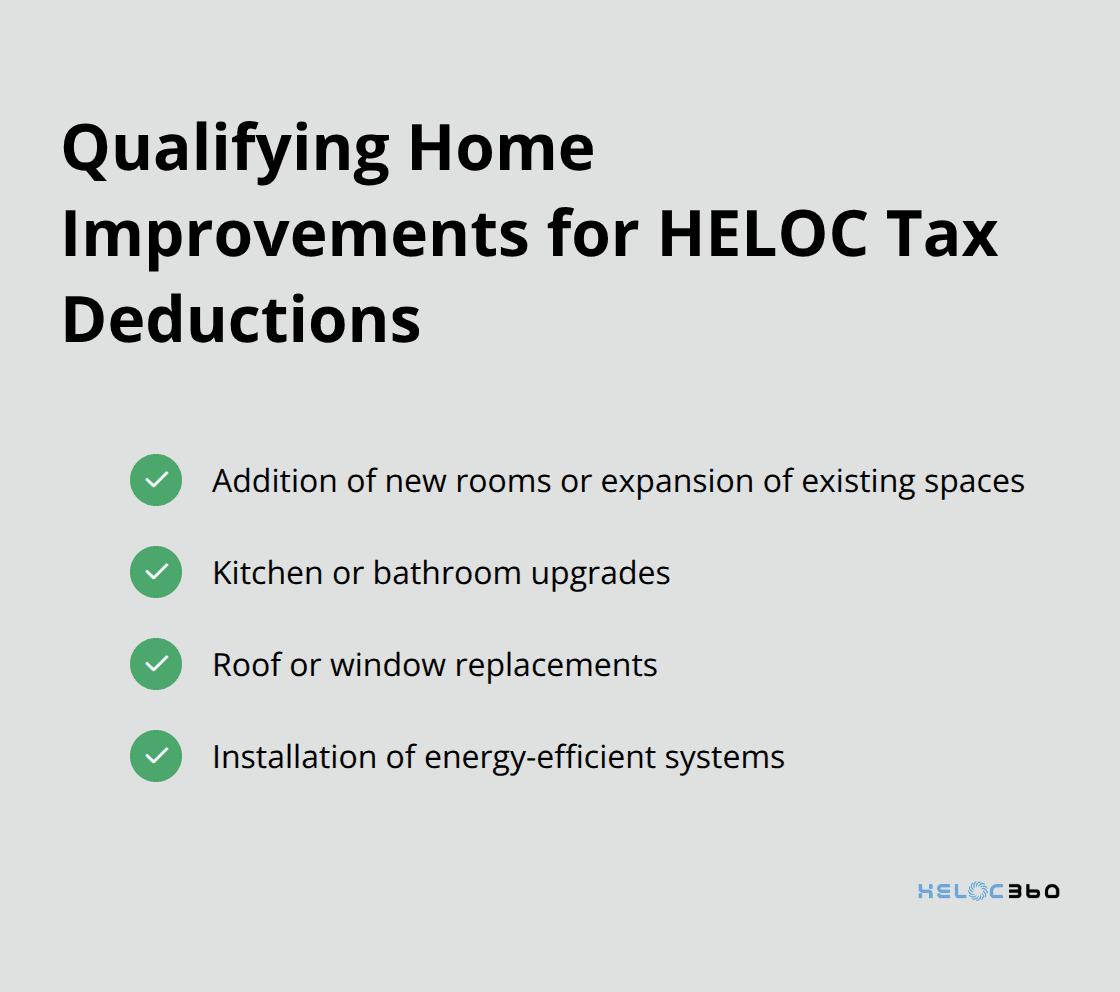 Qualifying Home Improvements for HELOC Tax Deductions

Addition of new rooms or expansion of existing spaces

Kitchen or bathroom upgrades

Roof or window replacements

Installation of energy-efficient systems

HELOC360